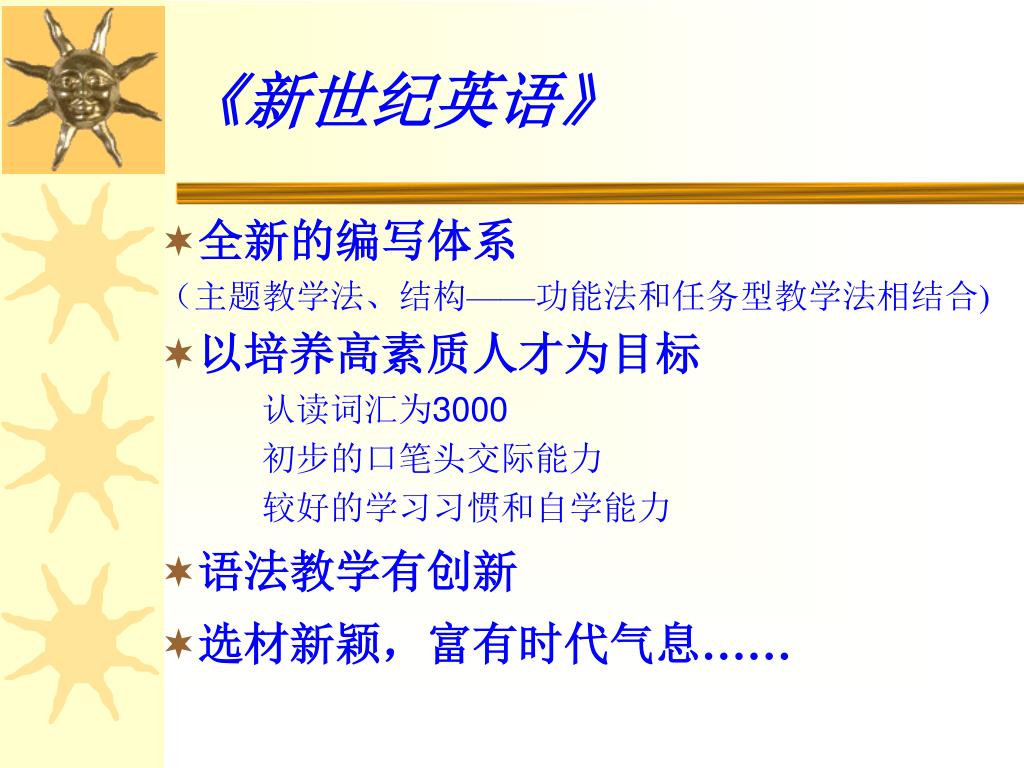 《新世纪英语》

全新的编写体系
（主题教学法、结构——功能法和任务型教学法相结合)

以培养高素质人才为目标
认读词汇为3000
初步的口笔头交际能力
较好的学习习惯和自学能力

语法教学有创新

选材新颖，富有时代气息……